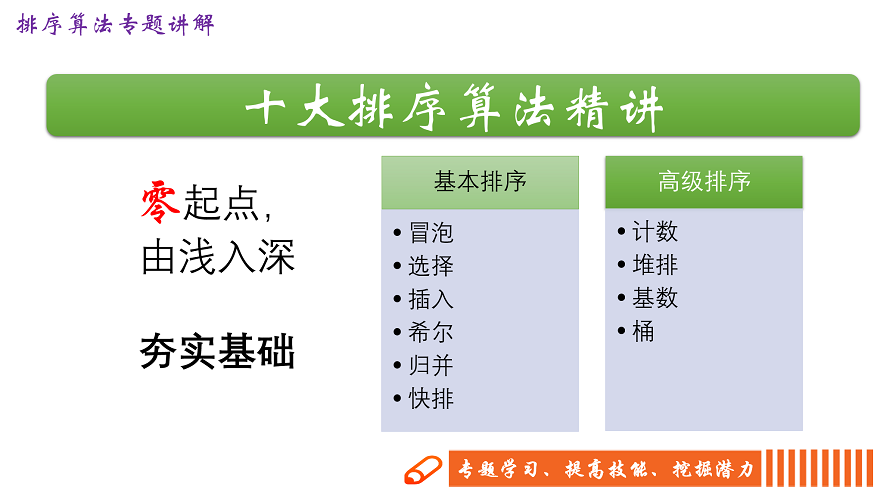 排序算法专题讲解

十大排序算法精讲

零起点,
由浅入深

夯实基础

基本排序
• 冒泡
• 选择
• 插入
• 希尔
• 归并
• 快排

高级排序
• 计数
• 堆排
• 基数
• 桶

专题学习、提高技能、挖掘潜力